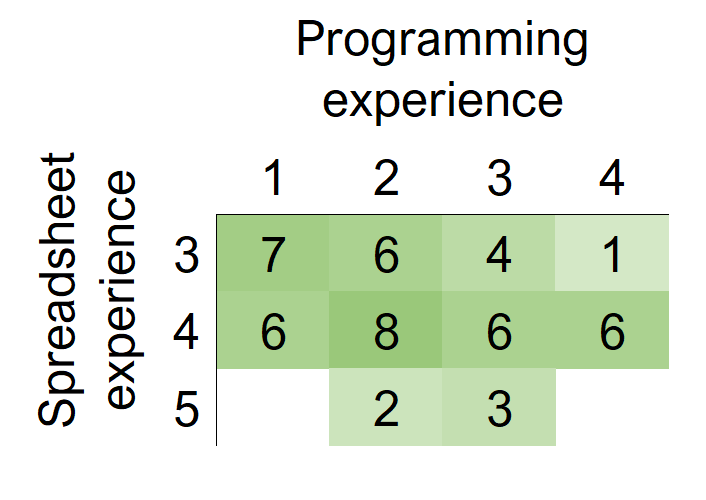 Programming experience

Spreadsheet experience

|   | 1 | 2 | 3 | 4 |
|---|---|---|---|---|
| 3 | 7 | 6 | 4 | 1 |
| 4 | 6 | 8 | 6 | 6 |
| 5 |   | 2 | 3 |   |